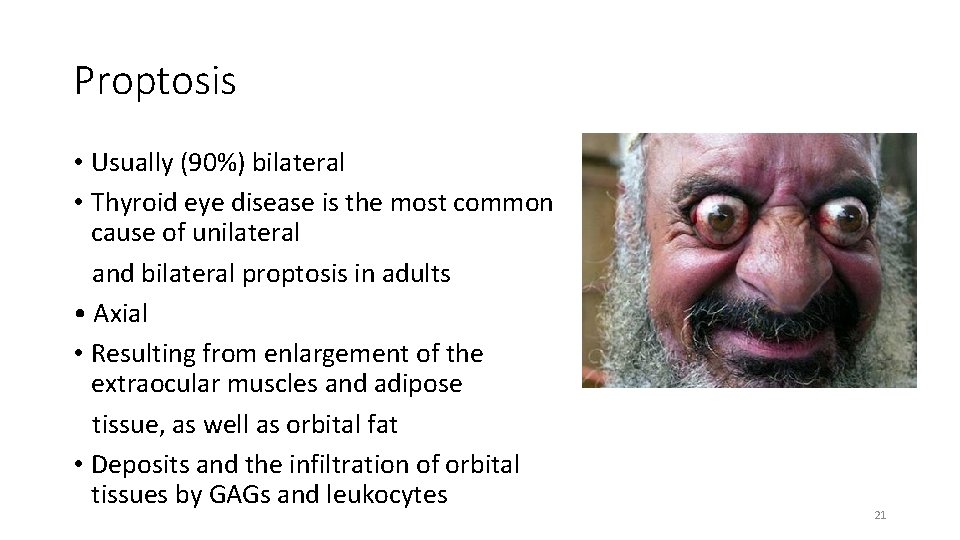 Proptosis

• Usually (90%) bilateral
• Thyroid eye disease is the most common cause of unilateral and bilateral proptosis in adults
• Axial
• Resulting from enlargement of the extraocular muscles and adipose tissue, as well as orbital fat
• Deposits and the infiltration of orbital tissues by GAGs and leukocytes

21